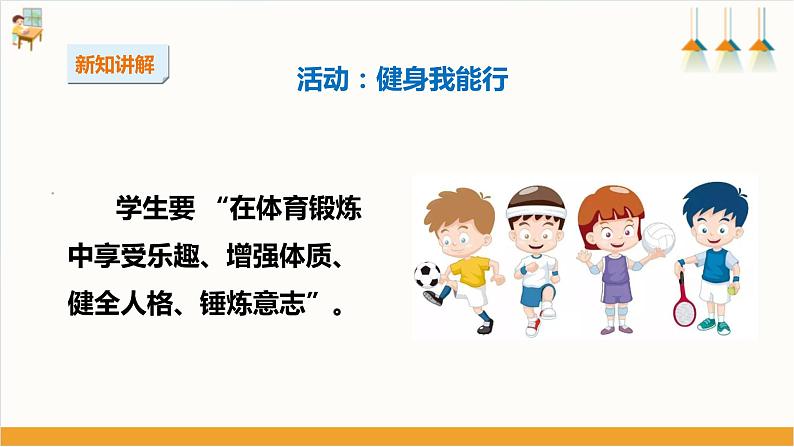 新知讲解

活动：健身我能行

学生要 “在体育锻炼中享受乐趣、增强体质、健全人格、锤炼意志”。